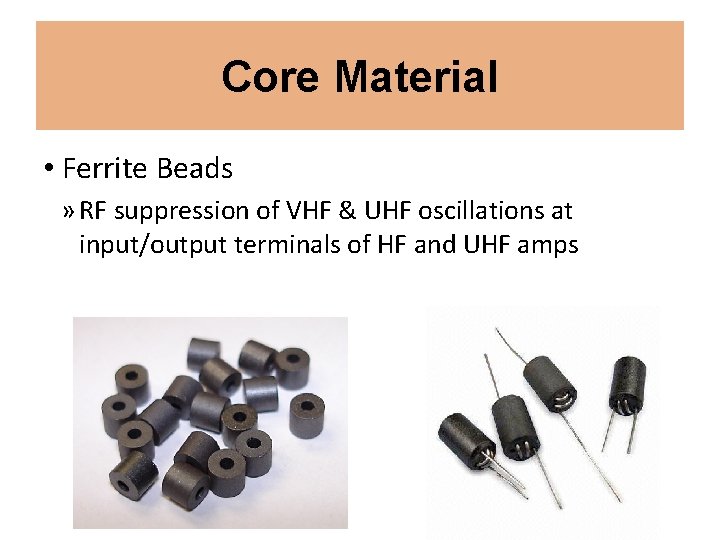 Core Material

• Ferrite Beads

» RF suppression of VHF & UHF oscillations at input/output terminals of HF and UHF amps